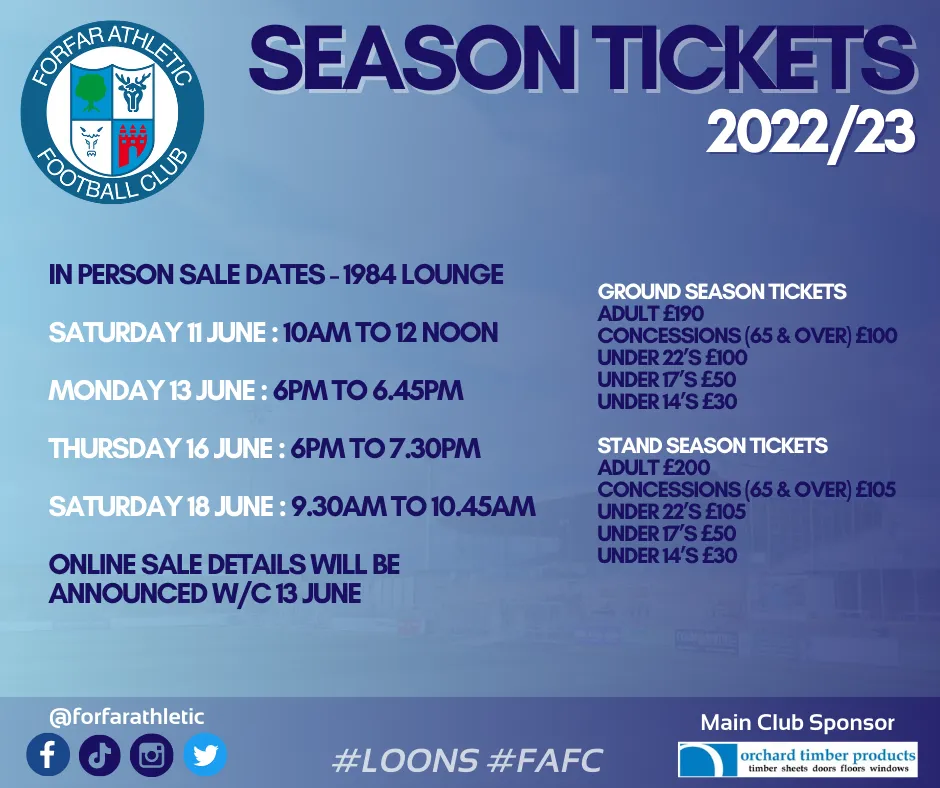 FORFAR ATHLETIC FOOTBALL CLUB

SEASON TICKETS 2022/23

IN PERSON SALE DATES - 1984 LOUNGE

SATURDAY 11 JUNE : 10AM TO 12 NOON

MONDAY 13 JUNE : 6PM TO 6.45PM

THURSDAY 16 JUNE : 6PM TO 7.30PM

SATURDAY 18 JUNE : 9.30AM TO 10.45AM

ONLINE SALE DETAILS WILL BE ANNOUNCED W/C 13 JUNE

GROUND SEASON TICKETS
ADULT £190
CONCESSIONS (65 & OVER) £100
UNDER 22'S £100
UNDER 17'S £50
UNDER 14'S £30

STAND SEASON TICKETS
ADULT £200
CONCESSIONS (65 & OVER) £105
UNDER 22'S £105
UNDER 17'S £50
UNDER 14'S £30

@forfarathletic

#LOONS #FAFC

Main Club Sponsor
orchard timber products
timber sheets doors floors windows